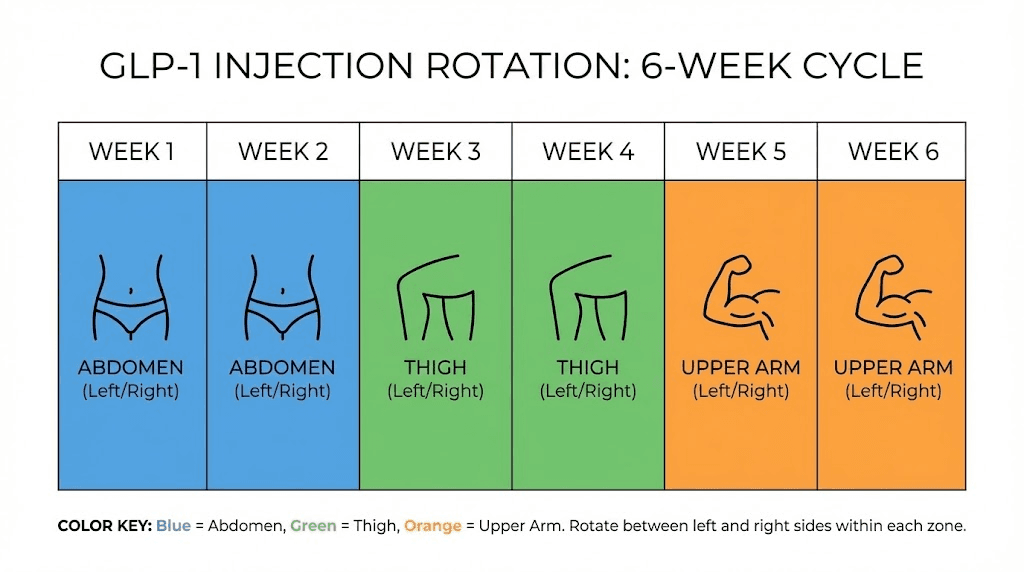 GLP-1 INJECTION ROTATION: 6-WEEK CYCLE

| WEEK 1 | WEEK 2 | WEEK 3 | WEEK 4 | WEEK 5 | WEEK 6 |
|---|---|---|---|---|---|
| ABDOMEN (Left/Right) | ABDOMEN (Left/Right) | THIGH (Left/Right) | THIGH (Left/Right) | UPPER ARM (Left/Right) | UPPER ARM (Left/Right) |

COLOR KEY: Blue = Abdomen, Green = Thigh, Orange = Upper Arm. Rotate between left and right sides within each zone.